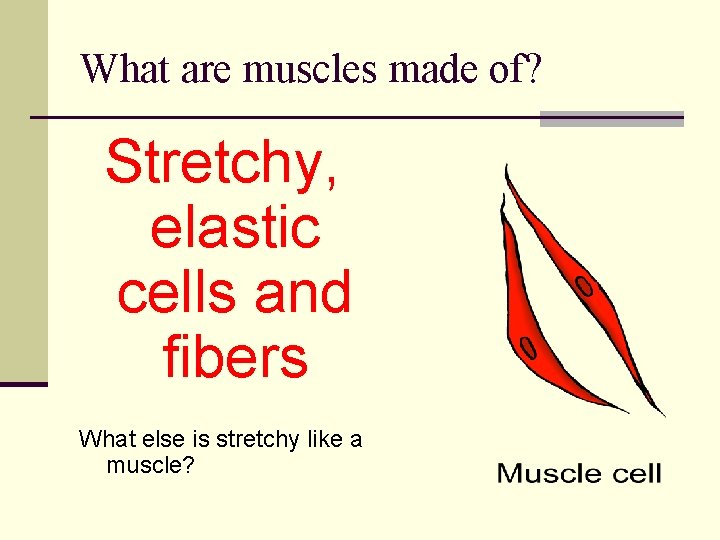 What are muscles made of?

Stretchy, elastic cells and fibers

What else is stretchy like a muscle?

Muscle cell